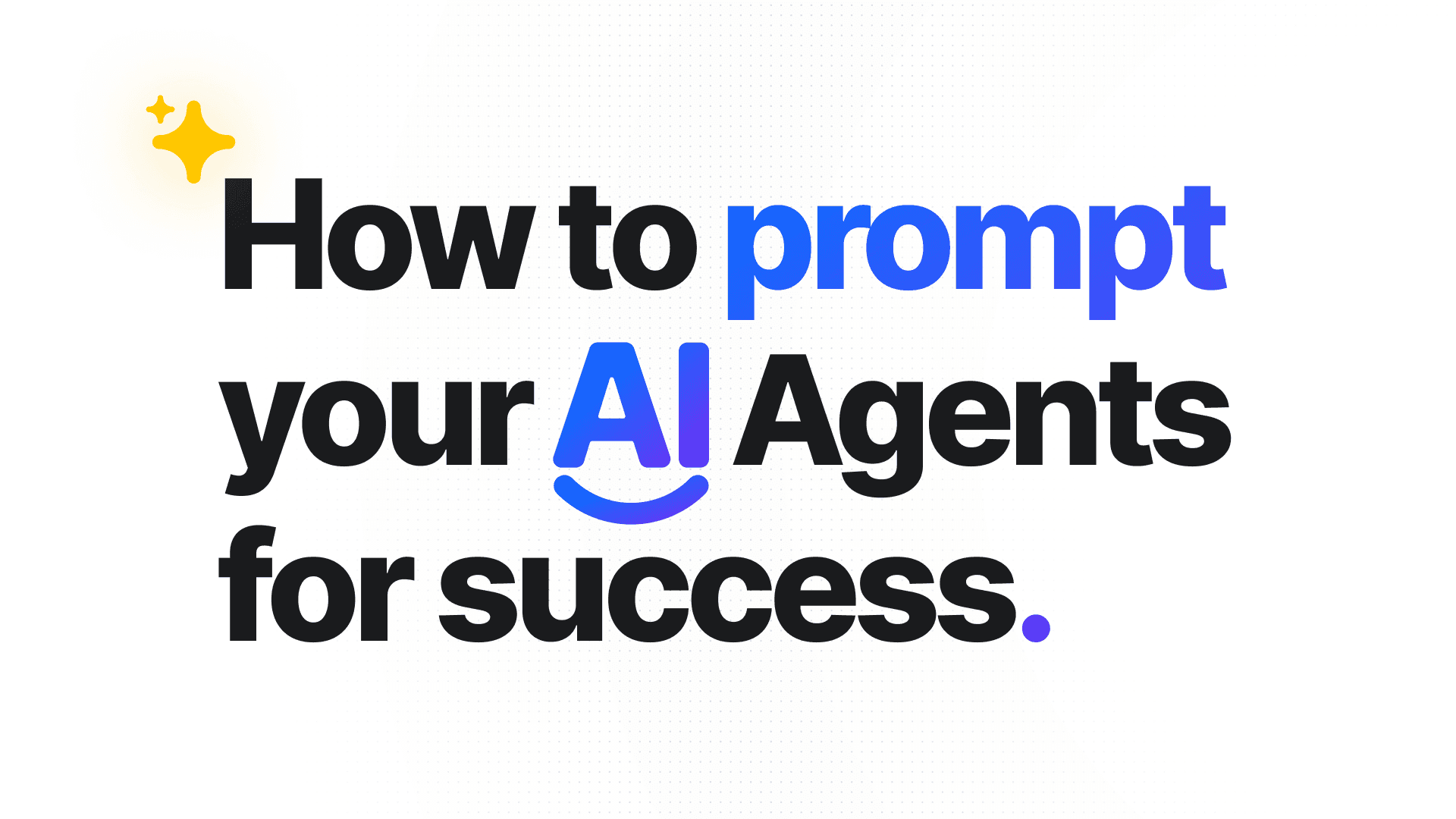 How to prompt your AI Agents for success.